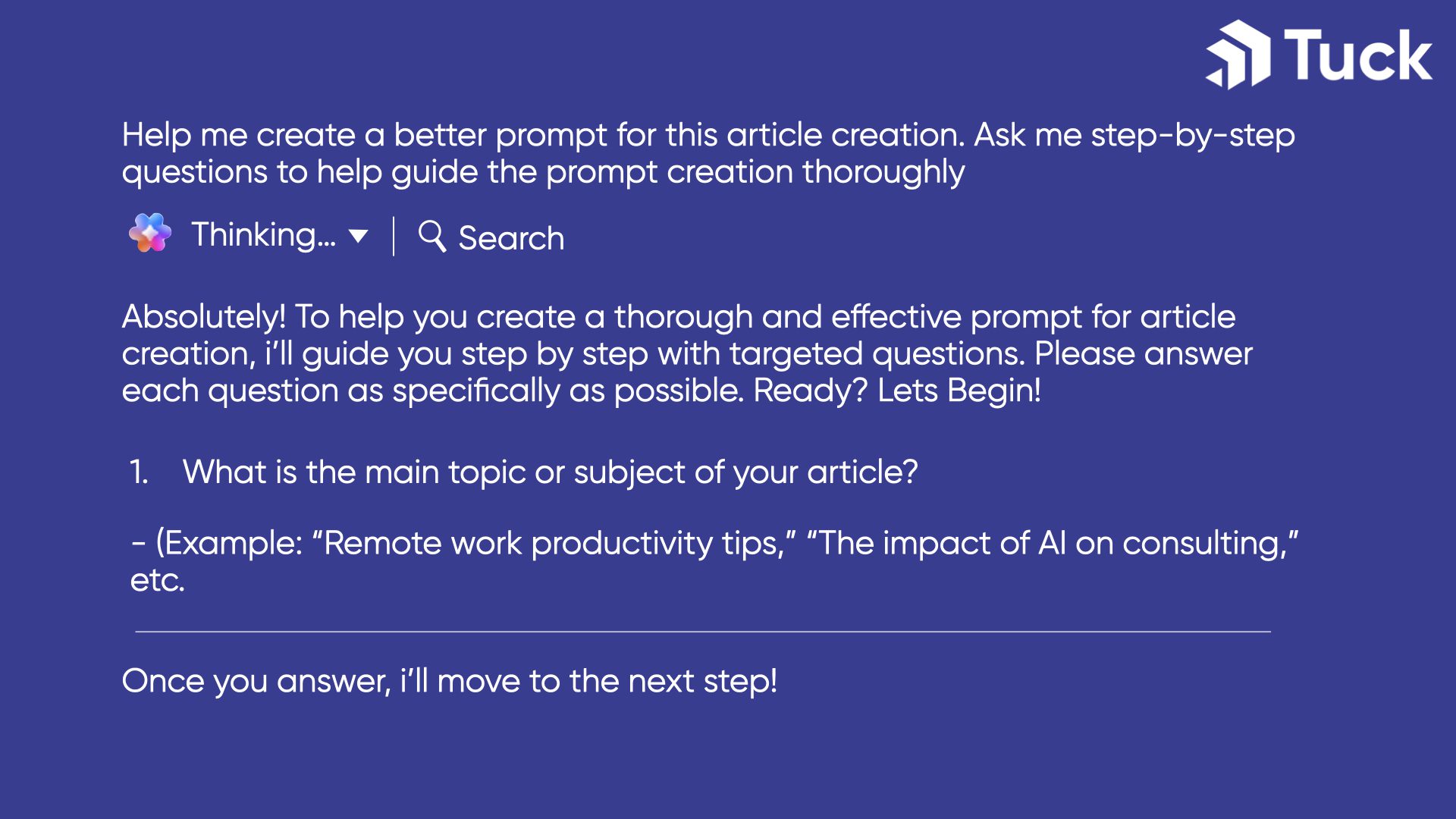 Tuck

Help me create a better prompt for this article creation. Ask me step-by-step questions to help guide the prompt creation thoroughly

Thinking... | Search

Absolutely! To help you create a thorough and effective prompt for article creation, i'll guide you step by step with targeted questions. Please answer each question as specifically as possible. Ready? Lets Begin!

1. What is the main topic or subject of your article?

- (Example: "Remote work productivity tips," "The impact of AI on consulting," etc.

Once you answer, i'll move to the next step!